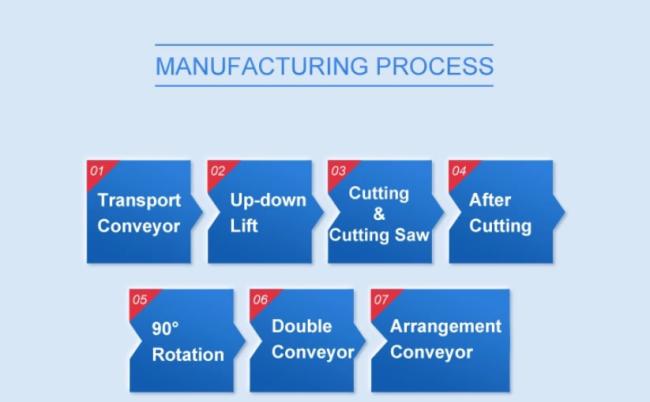 MANUFACTURING PROCESS

01
Transport Conveyor

02
Up-down Lift

03
Cutting & Cutting Saw

04
After Cutting

05
90° Rotation

06
Double Conveyor

07
Arrangement Conveyor